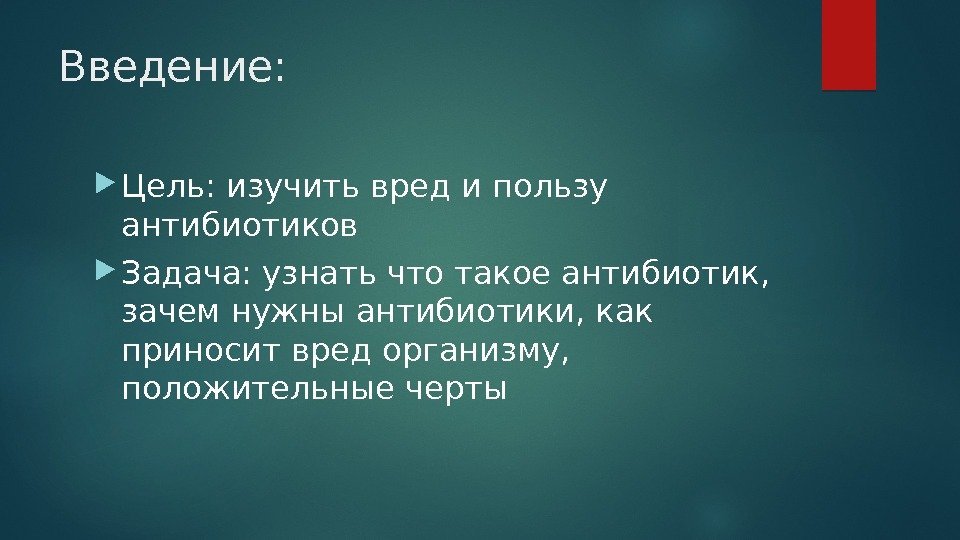 Введение:

Цель: изучить вред и пользу антибиотиков

Задача: узнать что такое антибиотик, зачем нужны антибиотики, как приносит вред организму, положительные черты